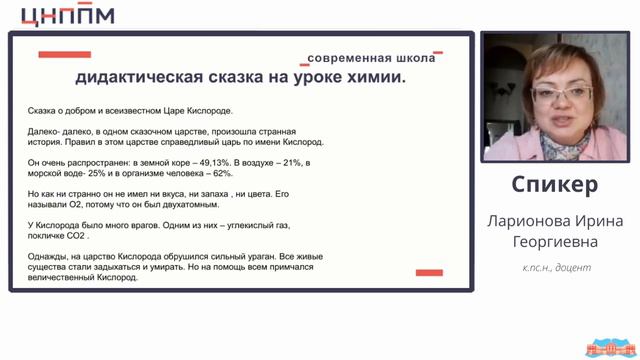 ЦНППМ

современная школа

дидактическая сказка на уроке химии.

Сказка о добром и всеизвестном Царе Кислороде.

Далеко- далеко, в одном сказочном царстве, произошла странная история. Правил в этом царстве справедливый царь по имени Кислород.

Он очень распространен: в земной коре – 49,13%. В воздухе – 21%, в морской воде- 25% и в организме человека – 62%.

Но как ни странно он не имел ни вкуса, ни запаха , ни цвета. Его называли О2, потому что он был двухатомным.

У Кислорода было много врагов. Одним из них – углекислый газ, покличке СО2 .

Однажды, на царство Кислорода обрушился сильный ураган. Все живые существа стали задыхаться и умирать. Но на помощь всем примчался величественный Кислород.

Спикер

Ларионова Ирина Георгиевна

к.пс.н., доцент